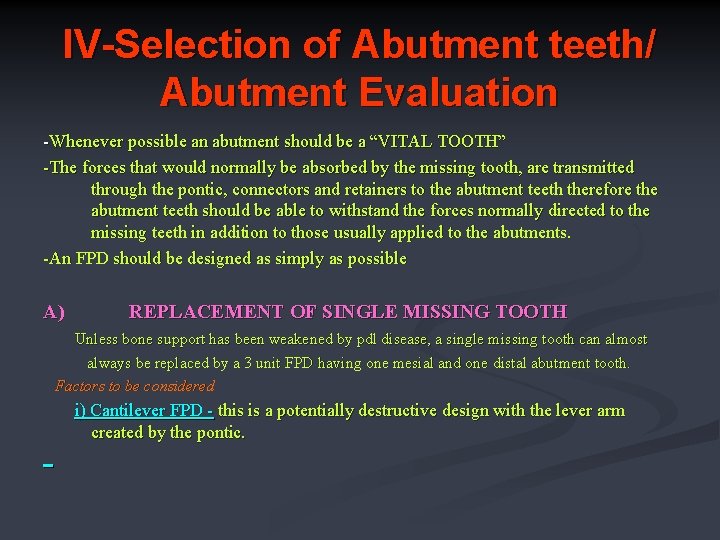 IV-Selection of Abutment teeth/ Abutment Evaluation

-Whenever possible an abutment should be a “VITAL TOOTH”

-The forces that would normally be absorbed by the missing tooth, are transmitted through the pontic, connectors and retainers to the abutment teeth therefore the abutment teeth should be able to withstand the forces normally directed to the missing teeth in addition to those usually applied to the abutments.

-An FPD should be designed as simply as possible

A) REPLACEMENT OF SINGLE MISSING TOOTH

Unless bone support has been weakened by pdl disease, a single missing tooth can almost always be replaced by a 3 unit FPD having one mesial and one distal abutment tooth.

Factors to be considered

i) Cantilever FPD - this is a potentially destructive design with the lever arm created by the pontic.

-